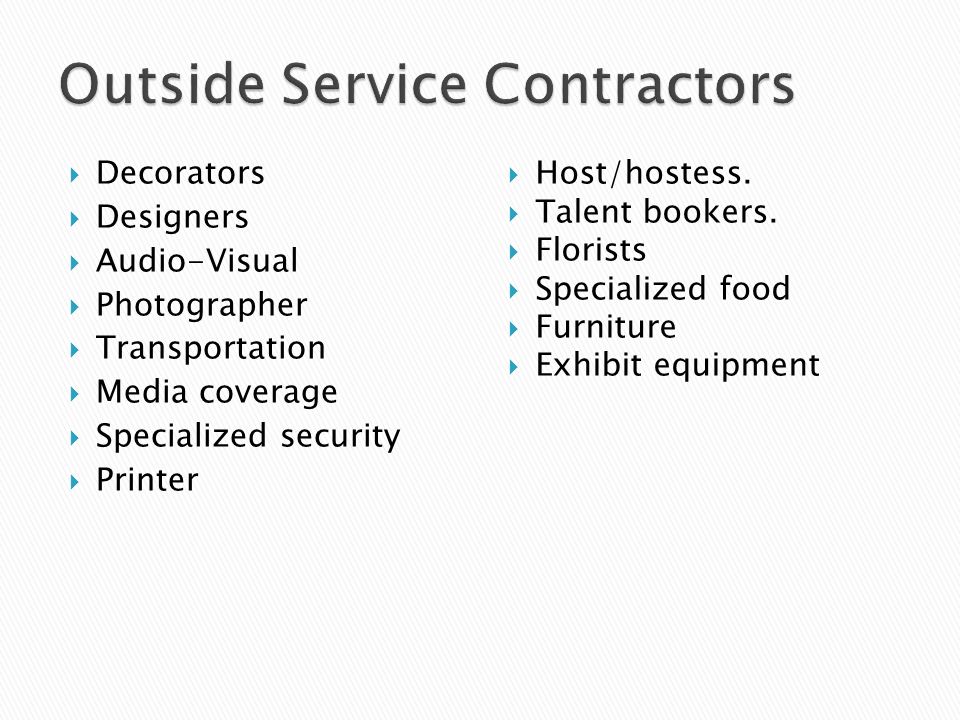 Outside Service Contractors

- Decorators
- Designers
- Audio-Visual
- Photographer
- Transportation
- Media coverage
- Specialized security
- Printer

- Host/hostess.
- Talent bookers.
- Florists
- Specialized food
- Furniture
- Exhibit equipment